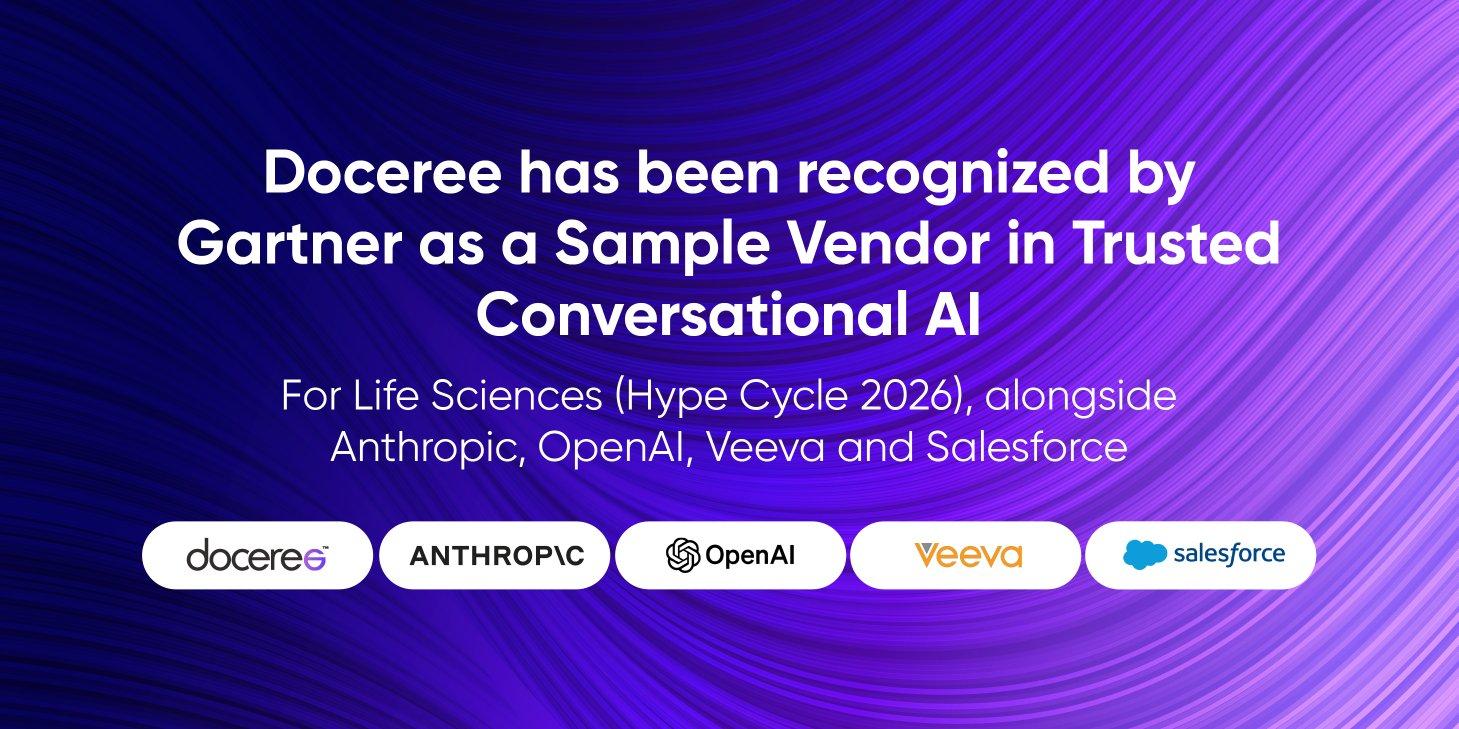 Doceree has been recognized by Gartner as a Sample Vendor in Trusted Conversational AI

For Life Sciences (Hype Cycle 2026), alongside Anthropic, OpenAI, Veeva and Salesforce

doceree™ ANTHROP\C OpenAI Veeva salesforce